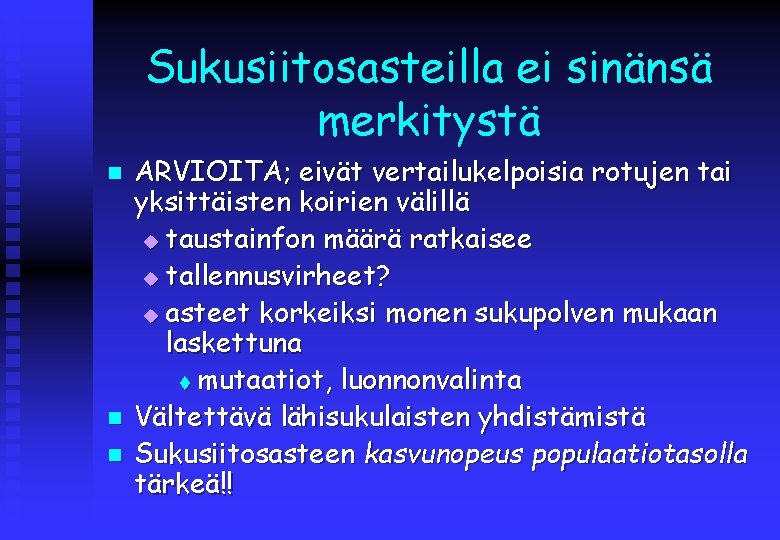 Sukusiitosasteilla ei sinänsä merkitystä

ARVIOITA; eivät vertailukelpoisia rotujen tai yksittäisten koirien välillä

taustainfon määrä ratkaisee

tallennusvirheet?

asteet korkeiksi monen sukupolven mukaan laskettuna

mutaatiot, luonnonvalinta

Vältettävä lähisukulaisten yhdistämistä

Sukusiitosasteen kasvunopeus populaatiotasolla tärkeä!!